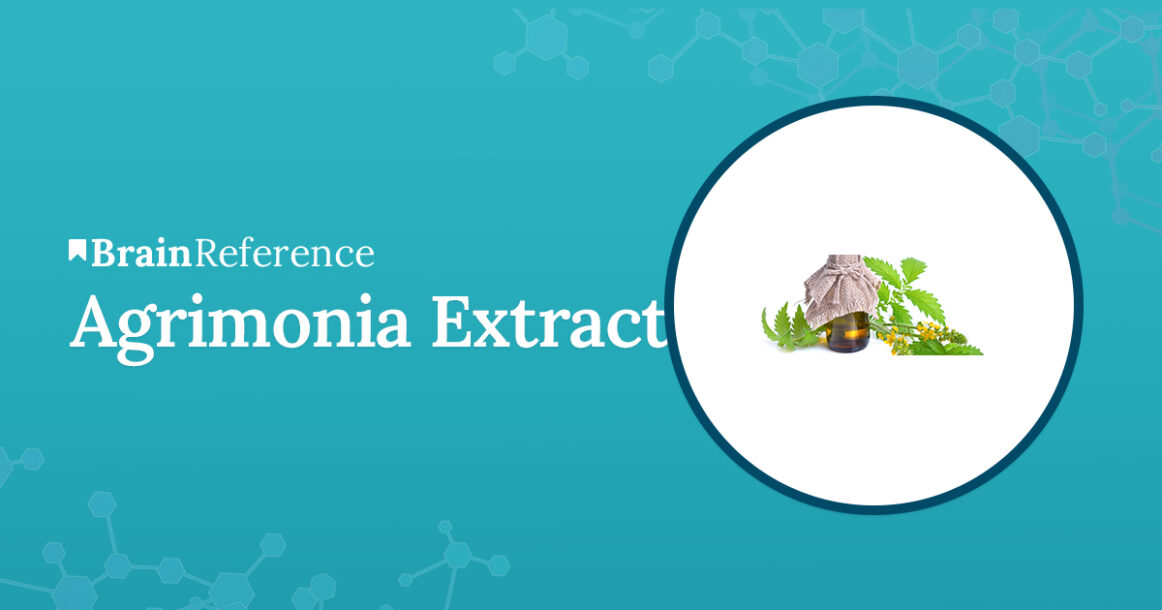 BrainReference
Agrimonia Extract